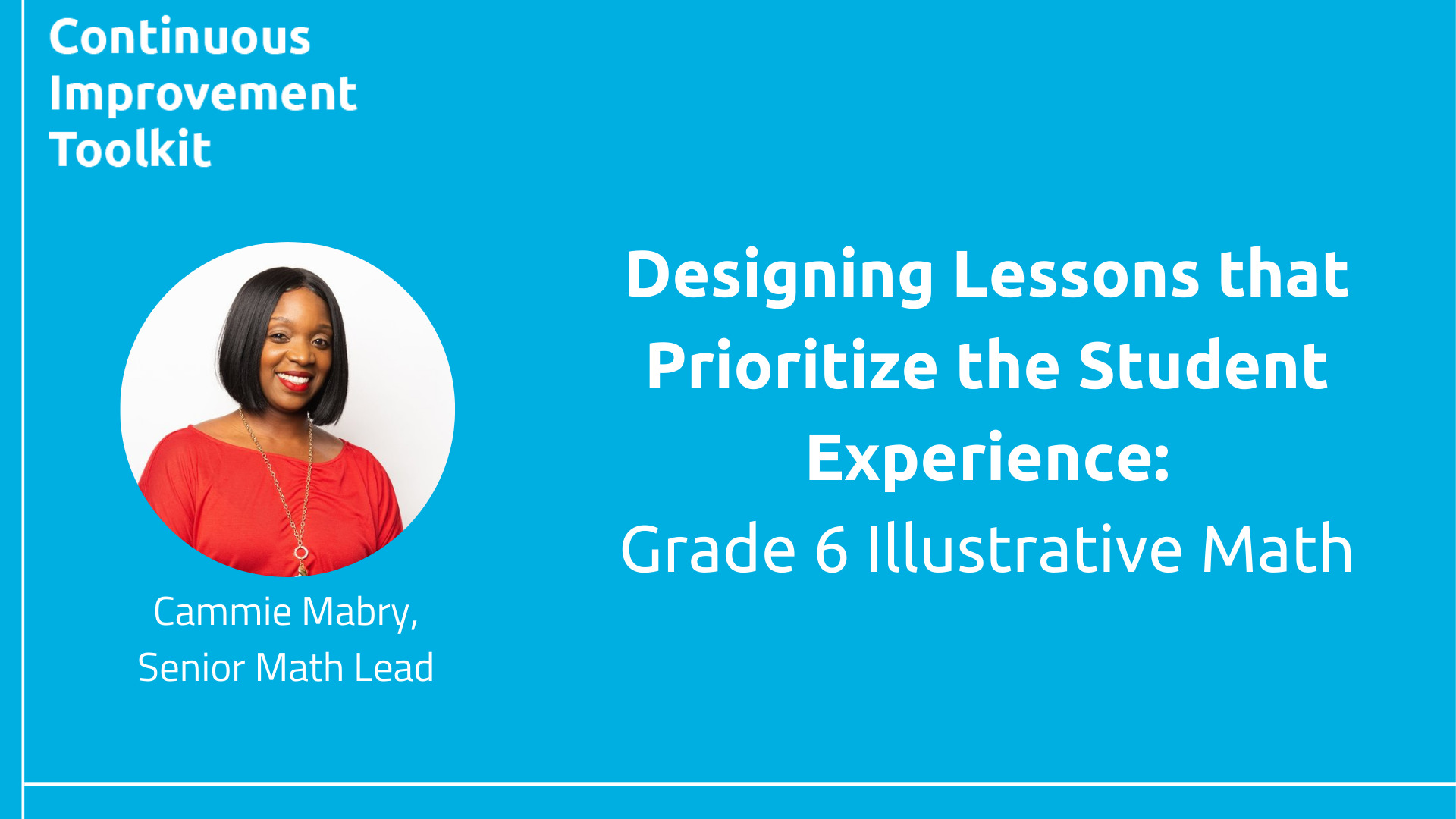 Continuous Improvement Toolkit

Cammie Mabry, Senior Math Lead

Designing Lessons that Prioritize the Student Experience:
Grade 6 Illustrative Math